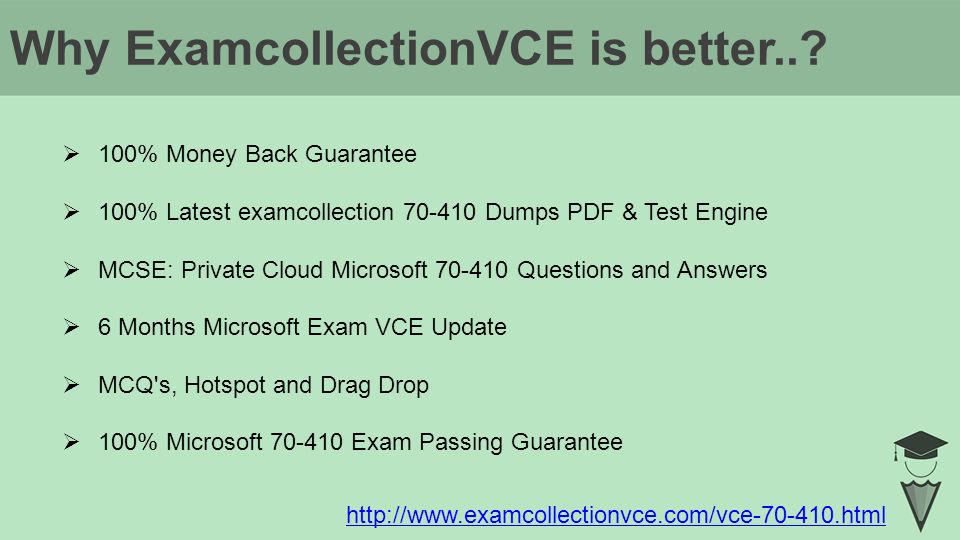 Why ExamcollectionVCE is better..?

➢ 100% Money Back Guarantee

➢ 100% Latest examcollection 70-410 Dumps PDF & Test Engine

➢ MCSE: Private Cloud Microsoft 70-410 Questions and Answers

➢ 6 Months Microsoft Exam VCE Update

➢ MCQ's, Hotspot and Drag Drop

➢ 100% Microsoft 70-410 Exam Passing Guarantee

http://www.examcollectionvce.com/vce-70-410.html